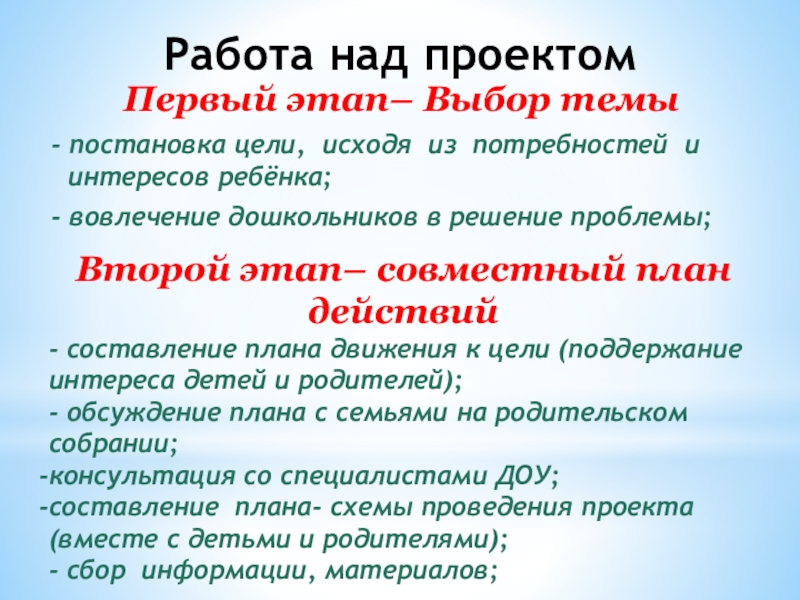 Работа над проектом
Первый этап– Выбор темы

- постановка цели, исходя из потребностей и интересов ребёнка;

- вовлечение дошкольников в решение проблемы;

Второй этап– совместный план действий

- составление плана движения к цели (поддержание интереса детей и родителей);
- обсуждение плана с семьями на родительском собрании;
-консультация со специалистами ДОУ;
-составление плана- схемы проведения проекта (вместе с детьми и родителями);
- сбор информации, материалов;